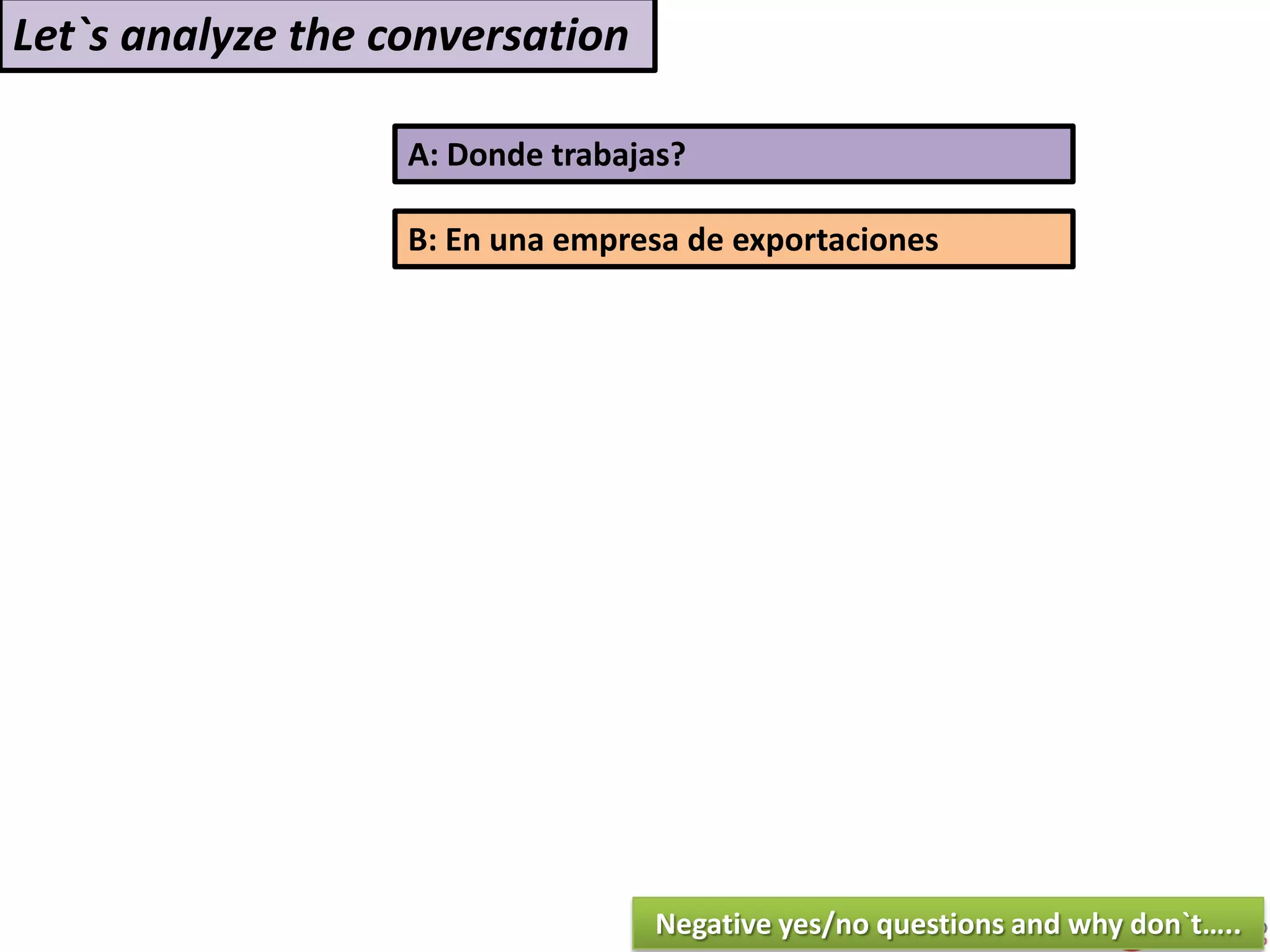 Let`s analyze the conversation

A: Donde trabajas?

B: En una empresa de exportaciones

Negative yes/no questions and why don`t.....